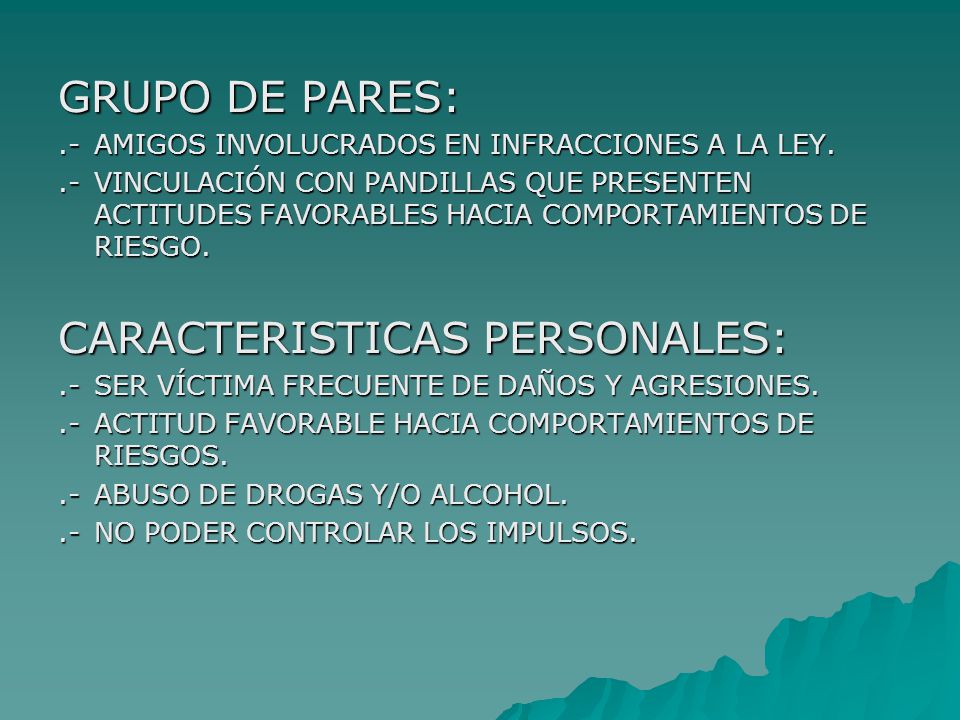 GRUPO DE PARES:

.- AMIGOS INVOLUCRADOS EN INFRACCIONES A LA LEY.

.- VINCULACIÓN CON PANDILLAS QUE PRESENTEN ACTITUDES FAVORABLES HACIA COMPORTAMIENTOS DE RIESGO.

CARACTERISTICAS PERSONALES:

.- SER VÍCTIMA FRECUENTE DE DAÑOS Y AGRESIONES.

.- ACTITUD FAVORABLE HACIA COMPORTAMIENTOS DE RIESGOS.

.- ABUSO DE DROGAS Y/O ALCOHOL.

.- NO PODER CONTROLAR LOS IMPULSOS.